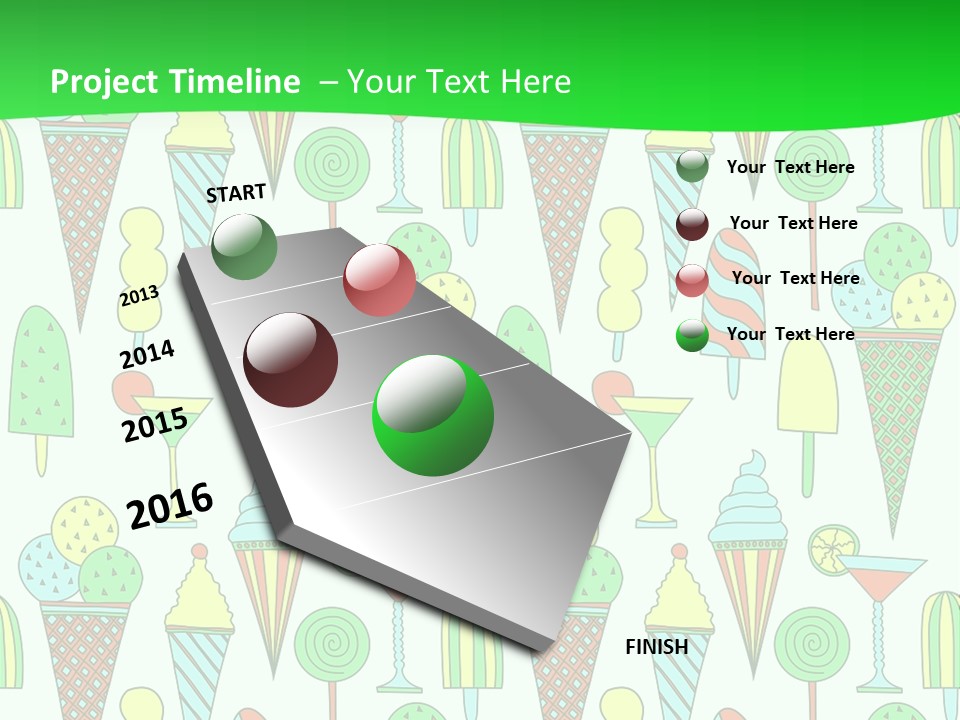 Project Timeline – Your Text Here

START

2013

2014

2015

2016

FINISH

Your Text Here

Your Text Here

Your Text Here

Your Text Here